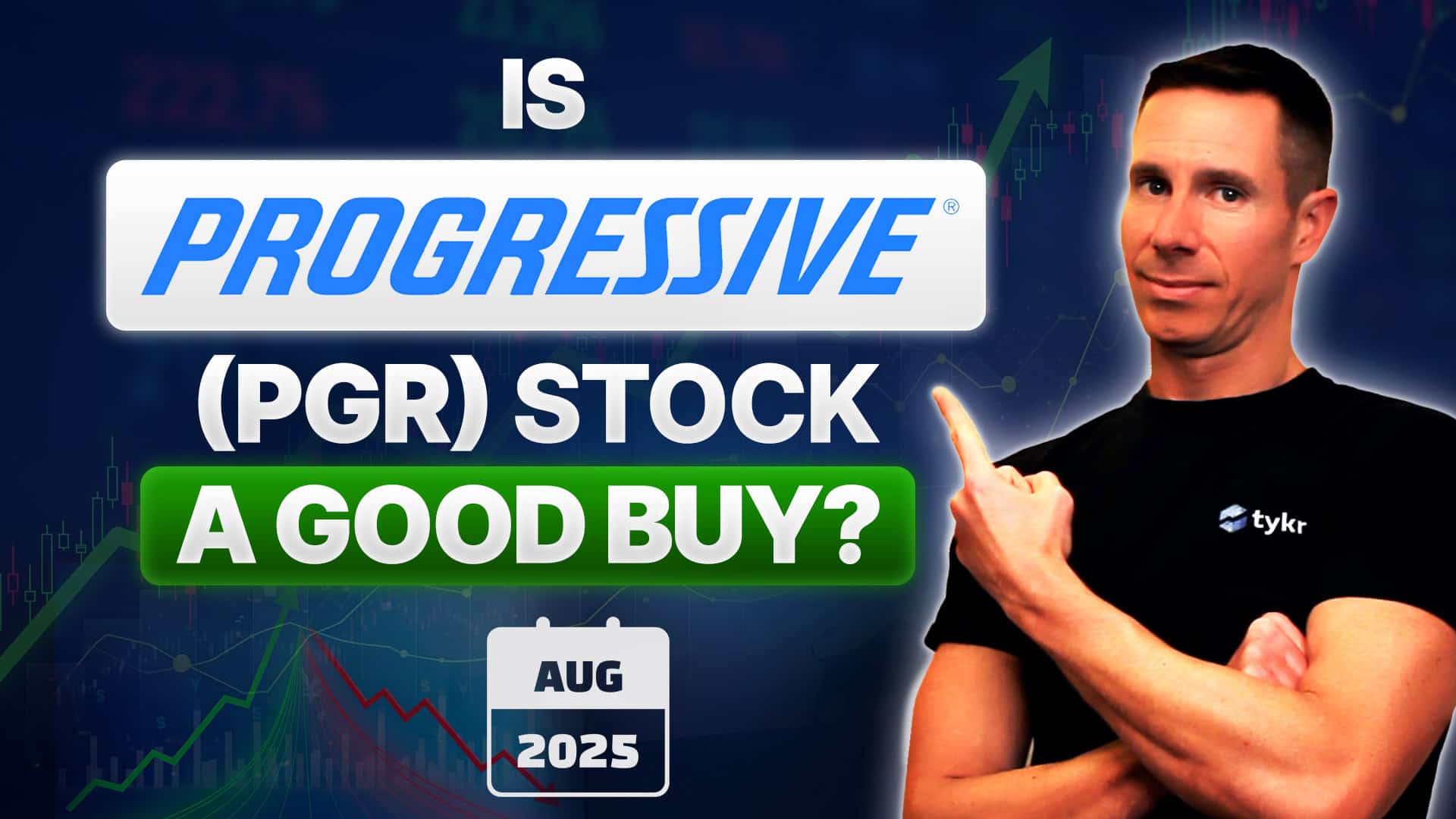 IS

PROGRESSIVE®

(PGR) STOCK

A GOOD BUY?

AUG

2025

tykr